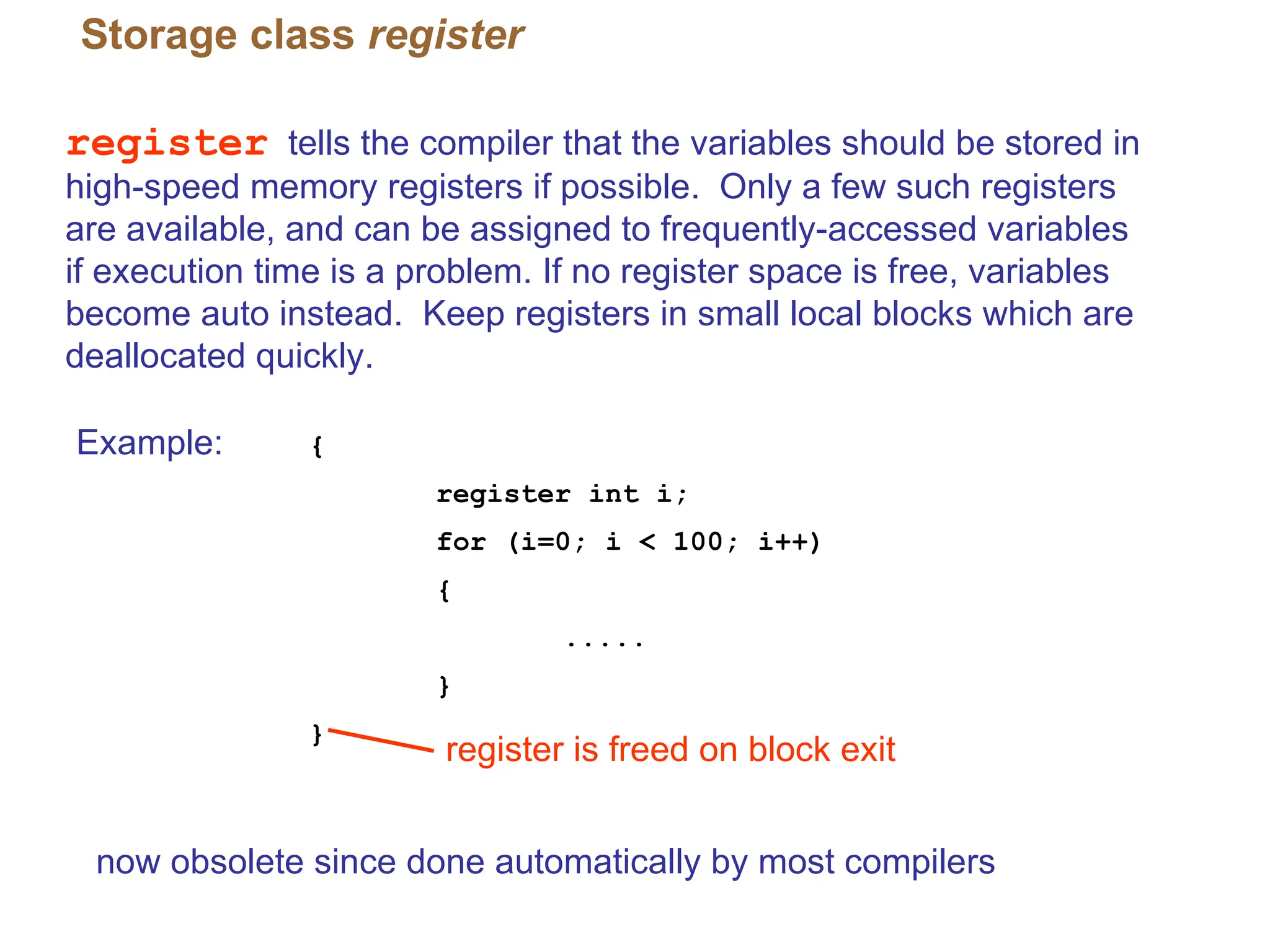 Storage class register

register tells the compiler that the variables should be stored in high-speed memory registers if possible. Only a few such registers are available, and can be assigned to frequently-accessed variables if execution time is a problem. If no register space is free, variables become auto instead. Keep registers in small local blocks which are deallocated quickly.

Example:
{
register int i;
for (i=0; i < 100; i++)
{
.....
}
}

register is freed on block exit

now obsolete since done automatically by most compilers